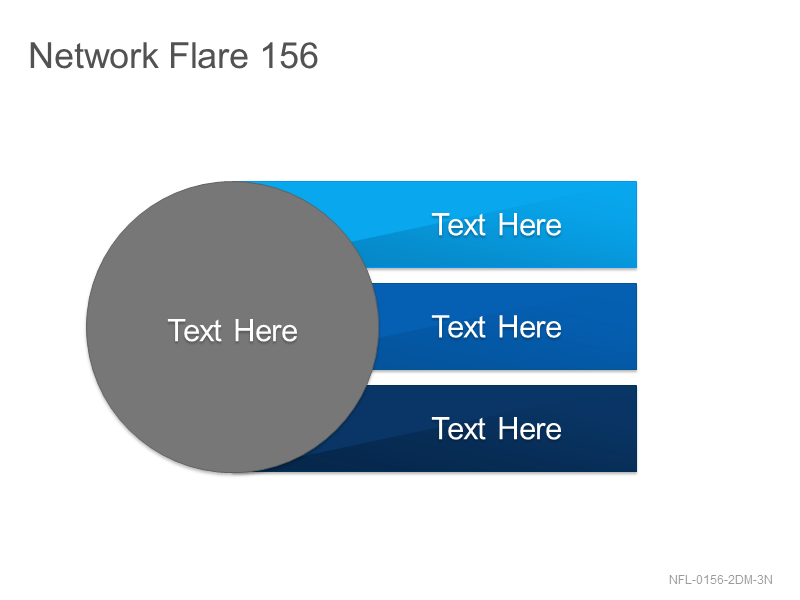 Network Flare 156

Text Here

Text Here

Text Here

Text Here

NFL-0156-2DM-3N